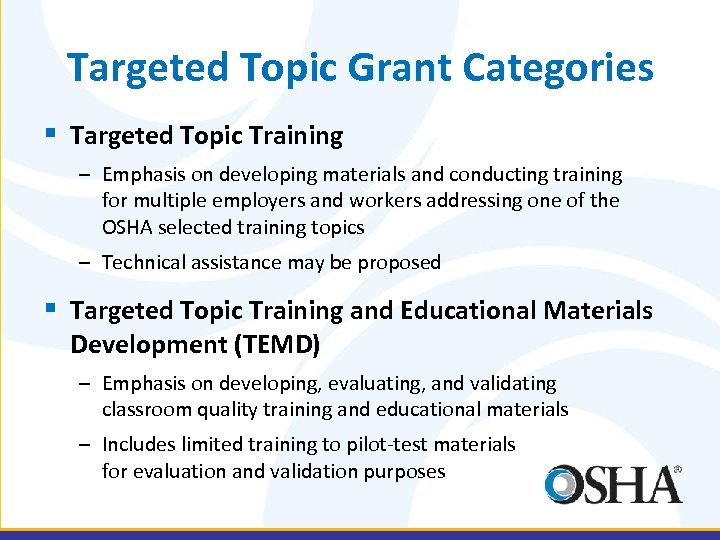 Targeted Topic Grant Categories

▪ Targeted Topic Training

– Emphasis on developing materials and conducting training for multiple employers and workers addressing one of the OSHA selected training topics

– Technical assistance may be proposed

▪ Targeted Topic Training and Educational Materials Development (TEMD)

– Emphasis on developing, evaluating, and validating classroom quality training and educational materials

– Includes limited training to pilot-test materials for evaluation and validation purposes

OSHA®